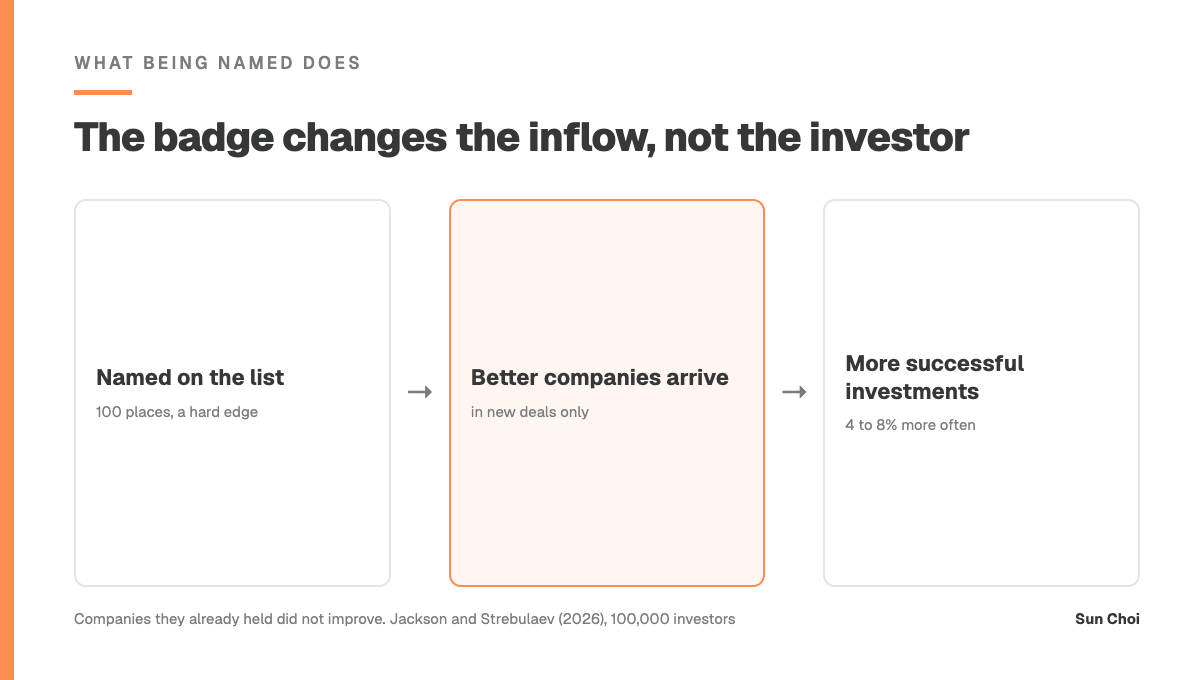 WHAT BEING NAMED DOES

The badge changes the inflow, not the investor

Named on the list
100 places, a hard edge

→

Better companies arrive
in new deals only

→

More successful investments
4 to 8% more often

Companies they already held did not improve. Jackson and Strebulaev (2026), 100,000 investors

Sun Choi